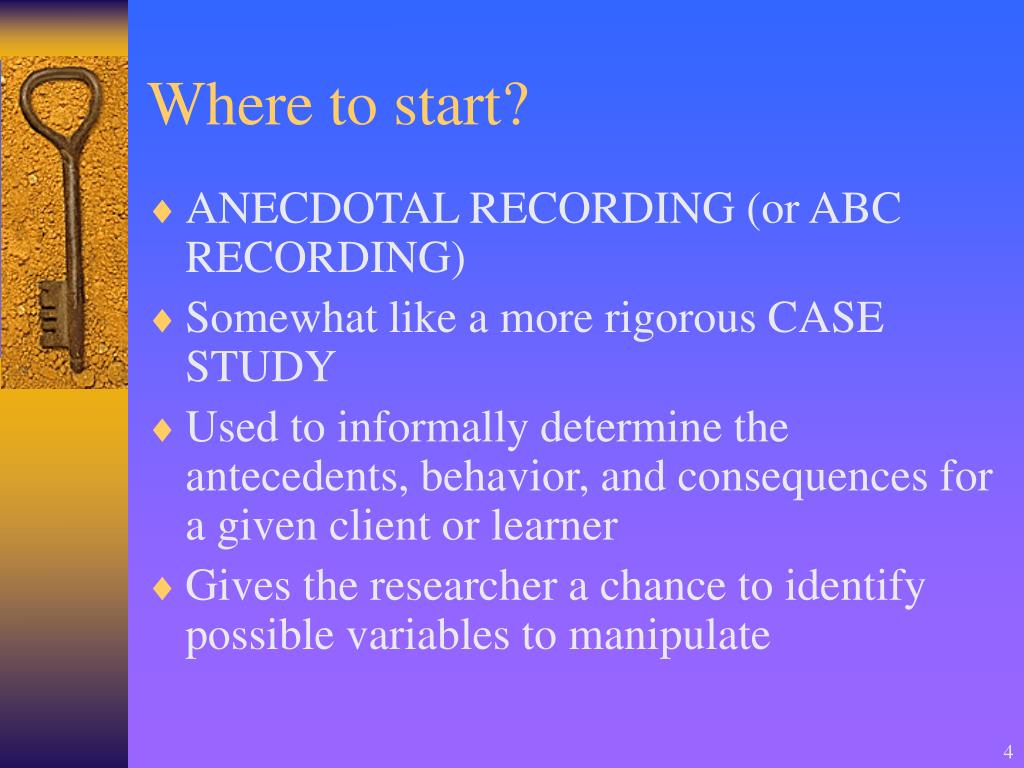 Where to start?

♦ ANECDOTAL RECORDING (or ABC RECORDING)
♦ Somewhat like a more rigorous CASE STUDY
♦ Used to informally determine the antecedents, behavior, and consequences for a given client or learner
♦ Gives the researcher a chance to identify possible variables to manipulate

4